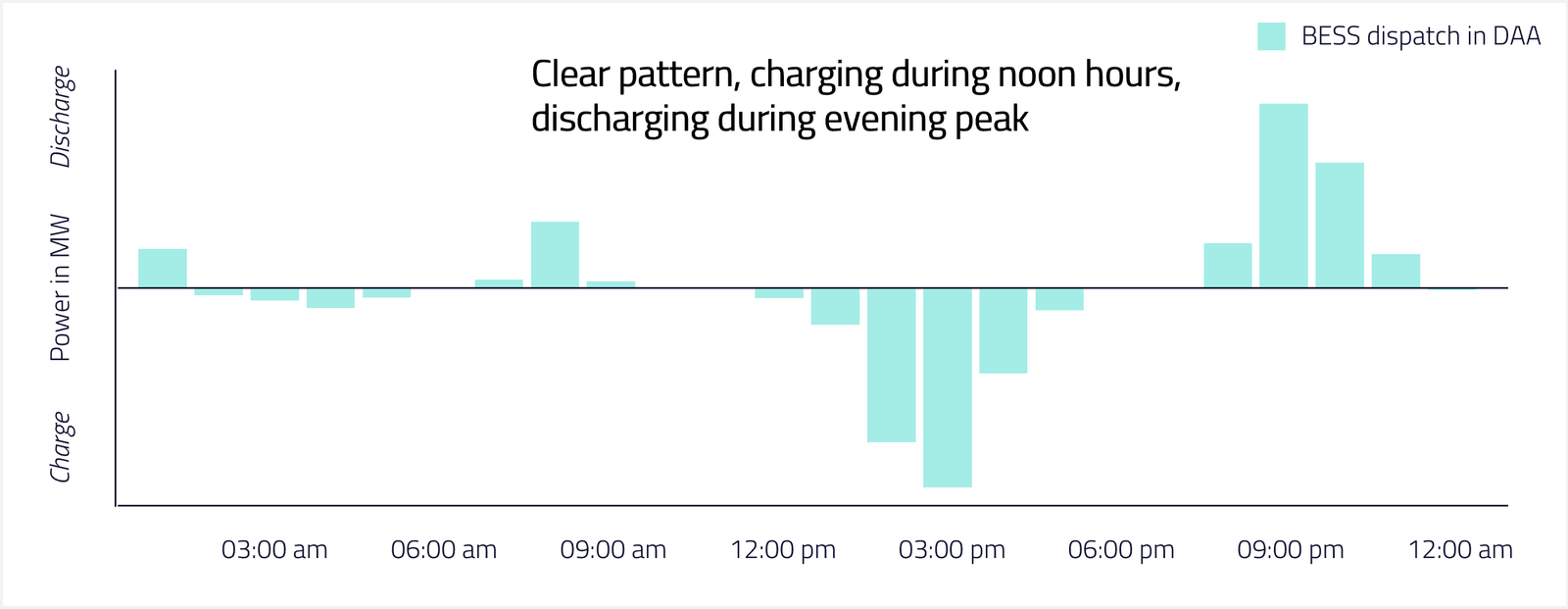 BESS dispatch in DAA

Clear pattern, charging during noon hours, discharging during evening peak

Discharge

Power in MW

Charge

03:00 am
06:00 am
09:00 am
12:00 pm
03:00 pm
06:00 pm
09:00 pm
12:00 am